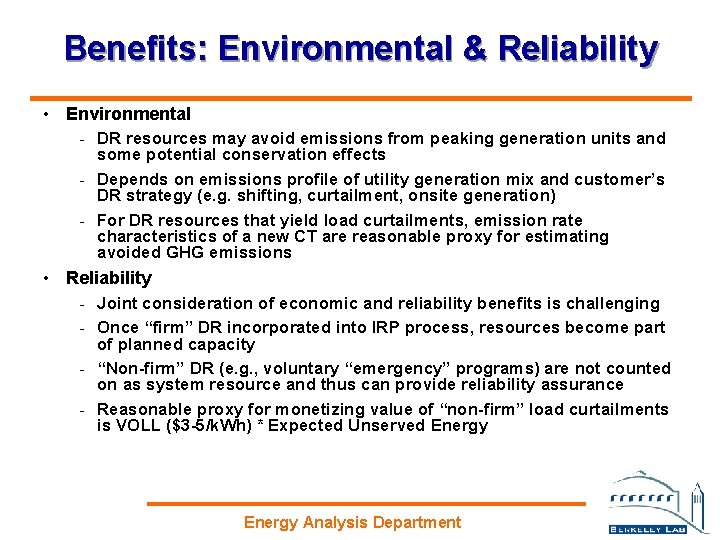 Benefits: Environmental & Reliability

• Environmental

- DR resources may avoid emissions from peaking generation units and some potential conservation effects

- Depends on emissions profile of utility generation mix and customer's DR strategy (e.g. shifting, curtailment, onsite generation)

- For DR resources that yield load curtailments, emission rate characteristics of a new CT are reasonable proxy for estimating avoided GHG emissions

• Reliability

- Joint consideration of economic and reliability benefits is challenging

- Once "firm" DR incorporated into IRP process, resources become part of planned capacity

- "Non-firm" DR (e.g., voluntary "emergency" programs) are not counted on as system resource and thus can provide reliability assurance

- Reasonable proxy for monetizing value of "non-firm" load curtailments is VOLL ($3-5/kWh) * Expected Unserved Energy

Energy Analysis Department

BERKELEY LAB